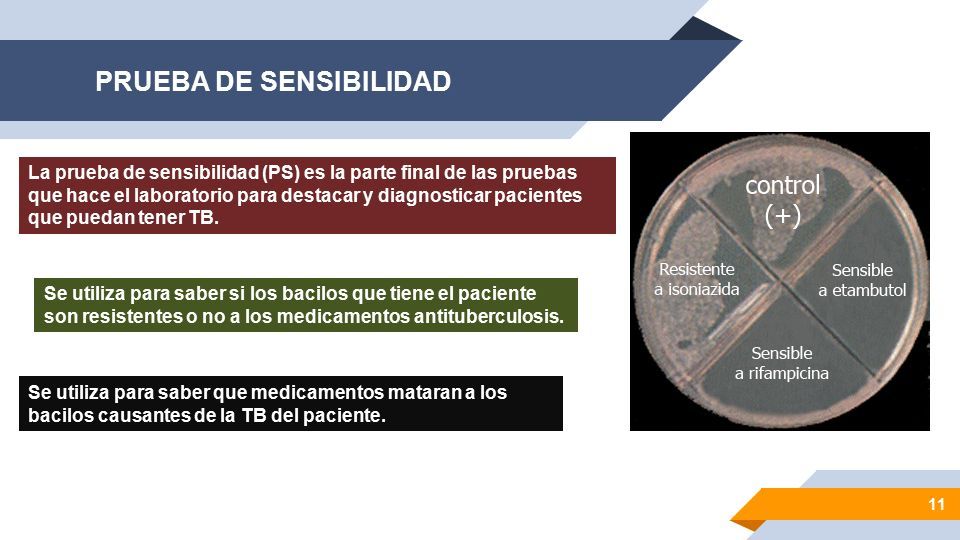 PRUEBA DE SENSIBILIDAD

La prueba de sensibilidad (PS) es la parte final de las pruebas que hace el laboratorio para destacar y diagnosticar pacientes que puedan tener TB.

Se utiliza para saber si los bacilos que tiene el paciente son resistentes o no a los medicamentos antituberculosis.

Se utiliza para saber que medicamentos mataran a los bacilos causantes de la TB del paciente.

control (+)

Resistente a isoniazida

Sensible a etambutol

Sensible a rifampicina

11